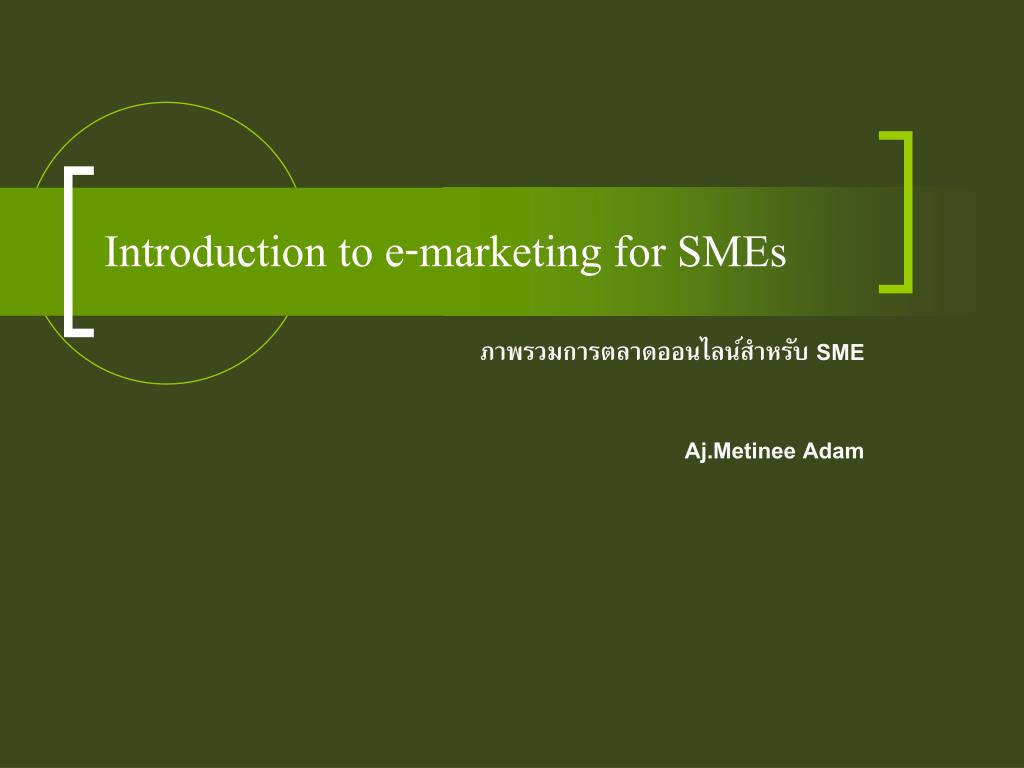 Introduction to e-marketing for SMEs

ภาพรวมการตลาดออนไลน์สำหรับ SME

Aj.Metinee Adam